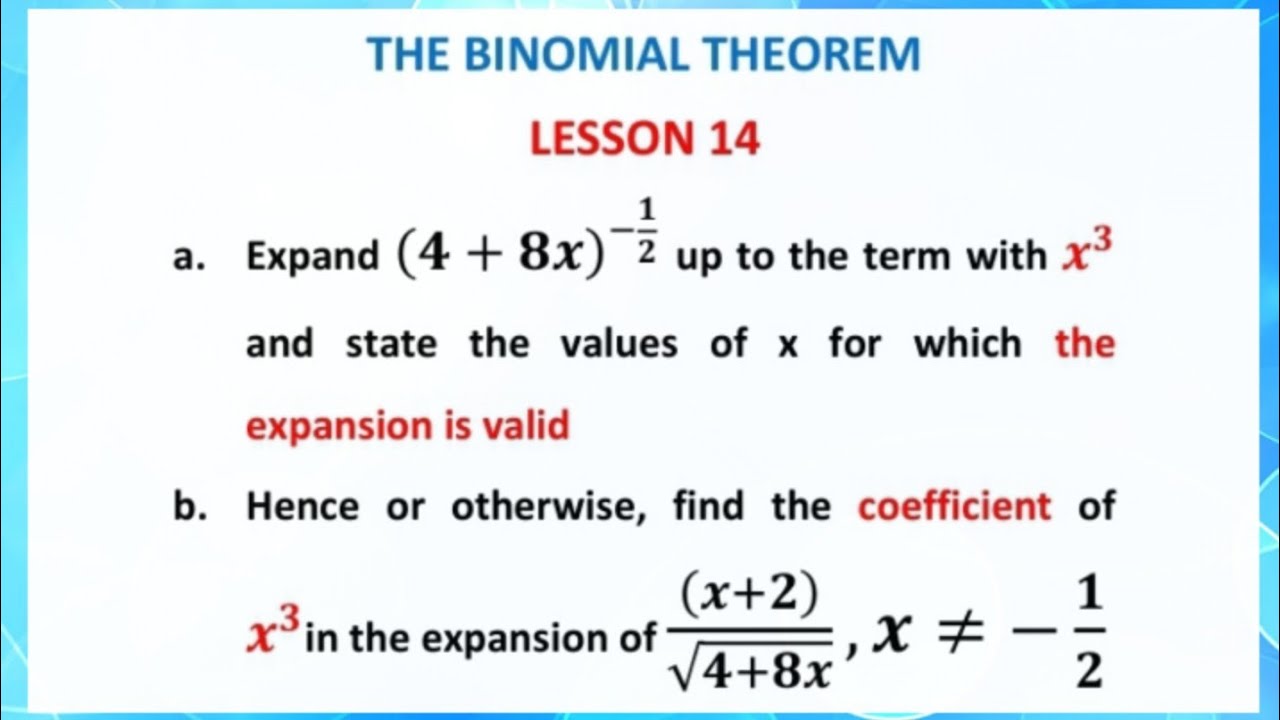 THE BINOMIAL THEOREM

LESSON 14

a. Expand $(4+8x)^{-\frac{1}{2}}$ up to the term with $x^3$ and state the values of x for which the expansion is valid

b. Hence or otherwise, find the coefficient of $x^3$ in the expansion of $\frac{(x+2)}{\sqrt{4+8x}}, x \neq -\frac{1}{2}$